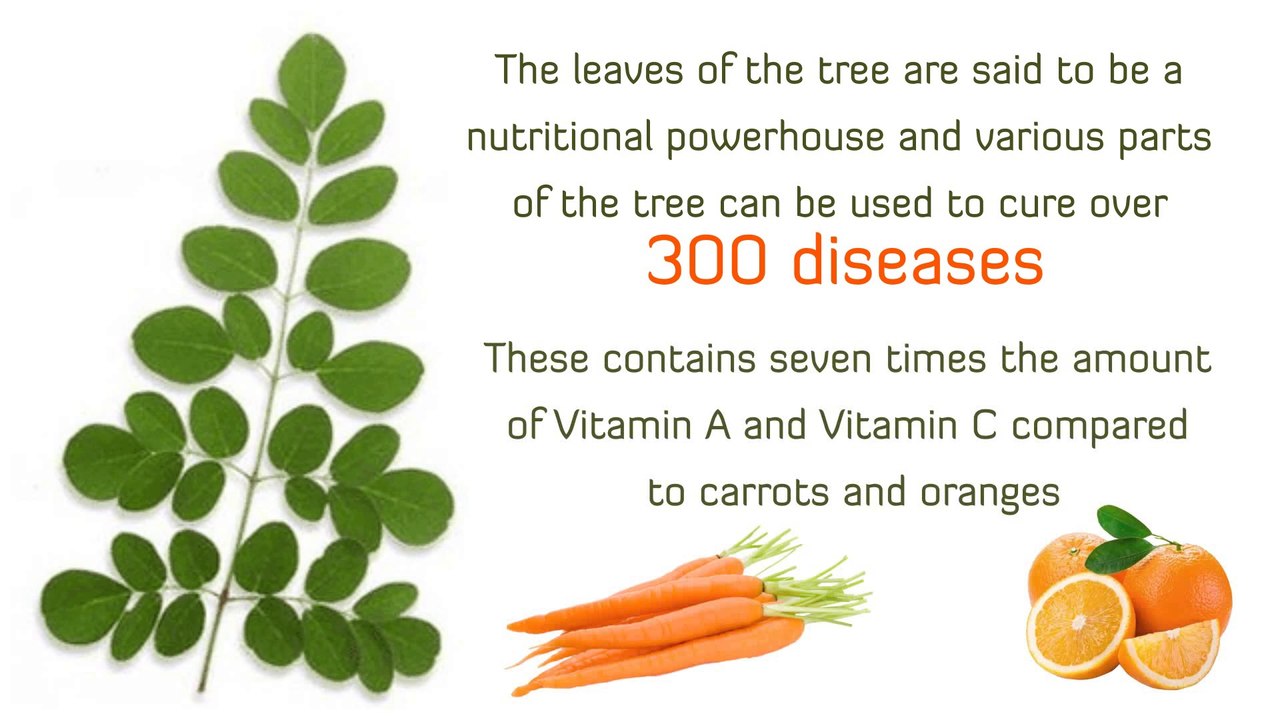 The leaves of the tree are said to be a nutritional powerhouse and various parts of the tree can be used to cure over
300 diseases

These contains seven times the amount of Vitamin A and Vitamin C compared to carrots and oranges